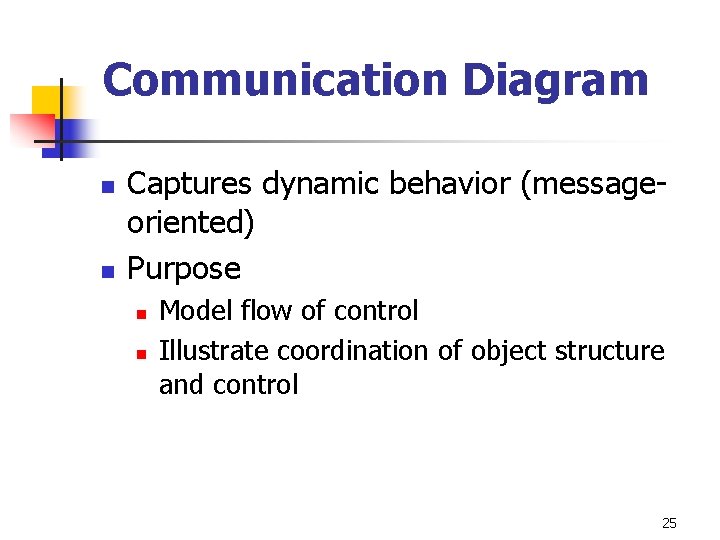 Communication Diagram

- Captures dynamic behavior (message-oriented)
- Purpose
  - Model flow of control
  - Illustrate coordination of object structure and control

25